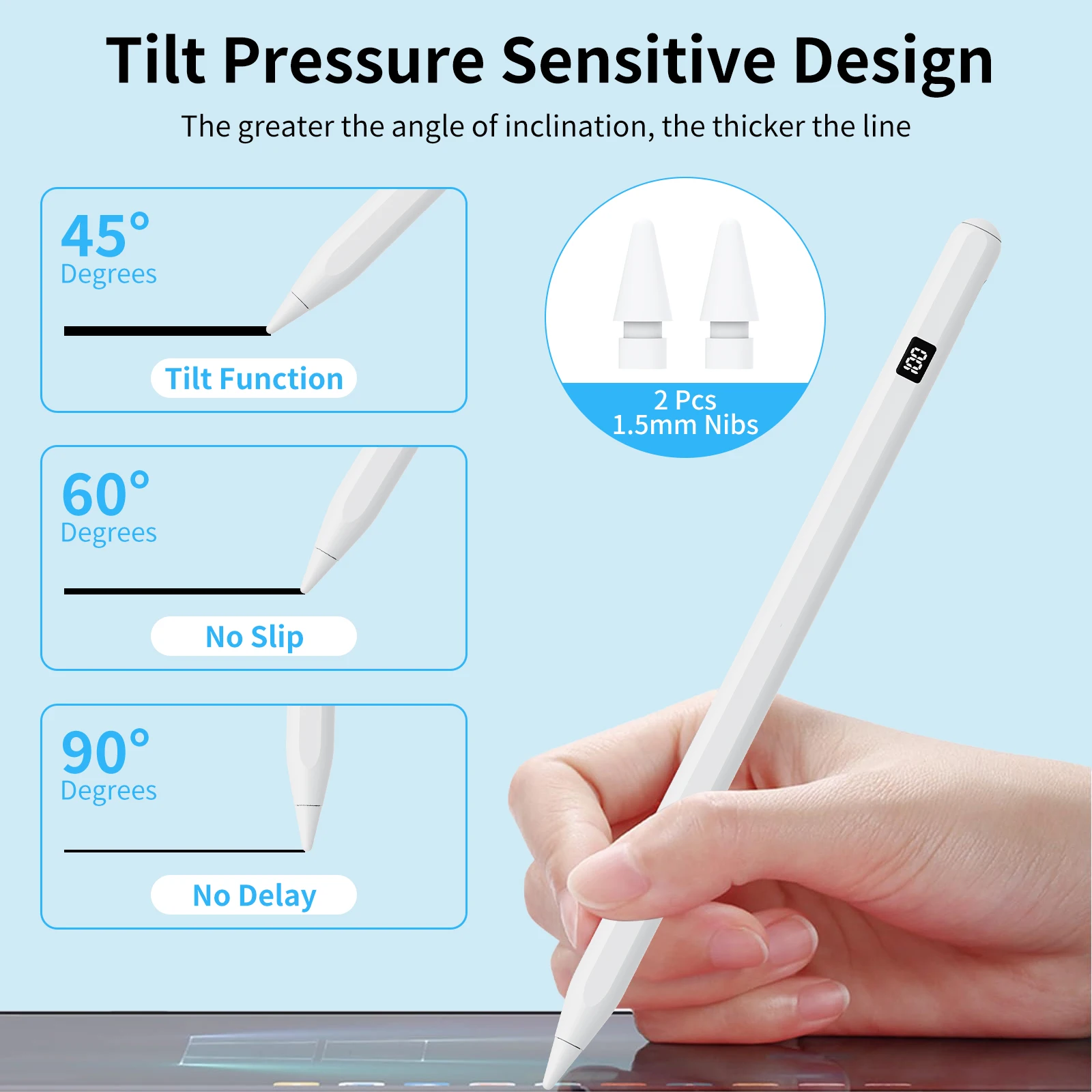 Tilt Pressure Sensitive Design

The greater the angle of inclination, the thicker the line

45°
Degrees

Tilt Function

60°
Degrees

No Slip

90°
Degrees

No Delay

2 Pcs
1.5mm Nibs

100